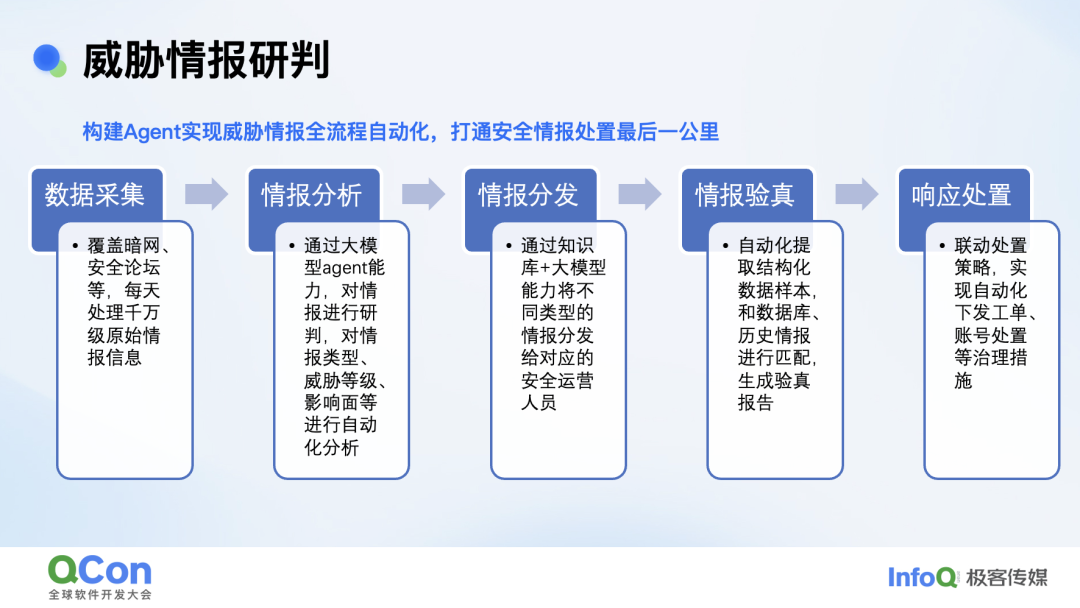 威胁情报研判

构建Agent实现威胁情报全流程自动化，打通安全情报处置最后一公里

数据采集

• 覆盖暗网、安全论坛等，每天处理千万级原始情报信息

情报分析

• 通过大模型agent能力，对情报进行研判，对情报类型、威胁等级、影响面等进行自动化分析

情报分发

• 通过知识库+大模型能力将不同类型的情报分发给对应的安全运营人员

情报验真

• 自动化提取结构化数据样本，和数据库、历史情报进行匹配，生成验真报告

响应处置

• 联动处置策略，实现自动化下发工单、账号处置等治理措施

QCon
全球软件开发大会

InfoQ 极客传媒